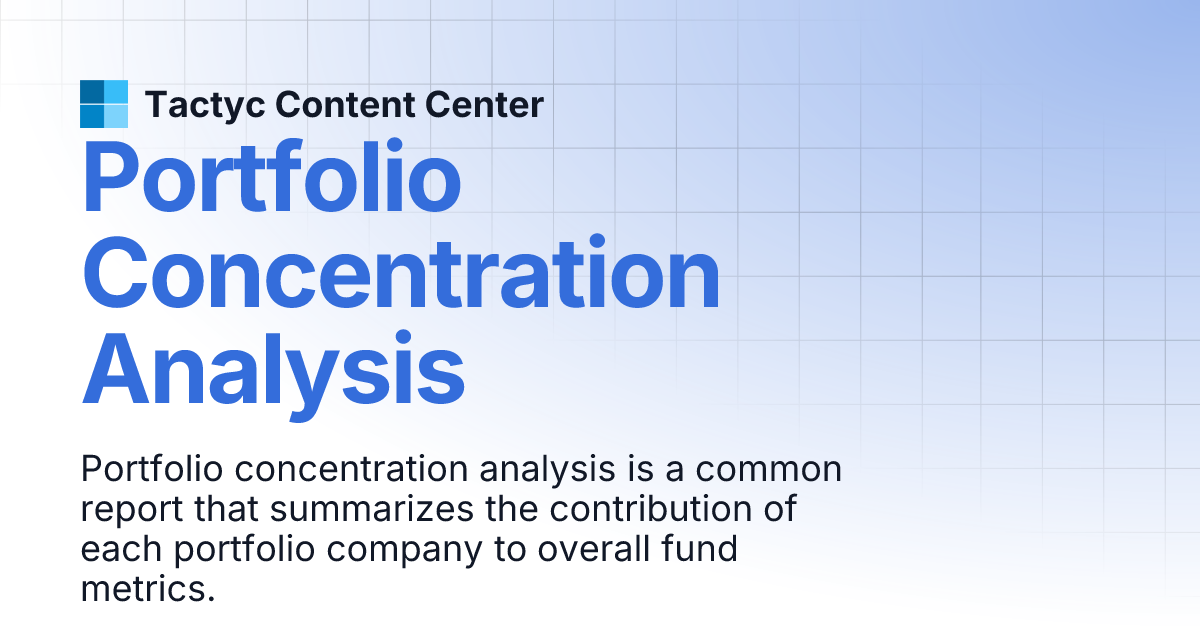 Tactyc Content Center

Portfolio Concentration Analysis

Portfolio concentration analysis is a common report that summarizes the contribution of each portfolio company to overall fund metrics.